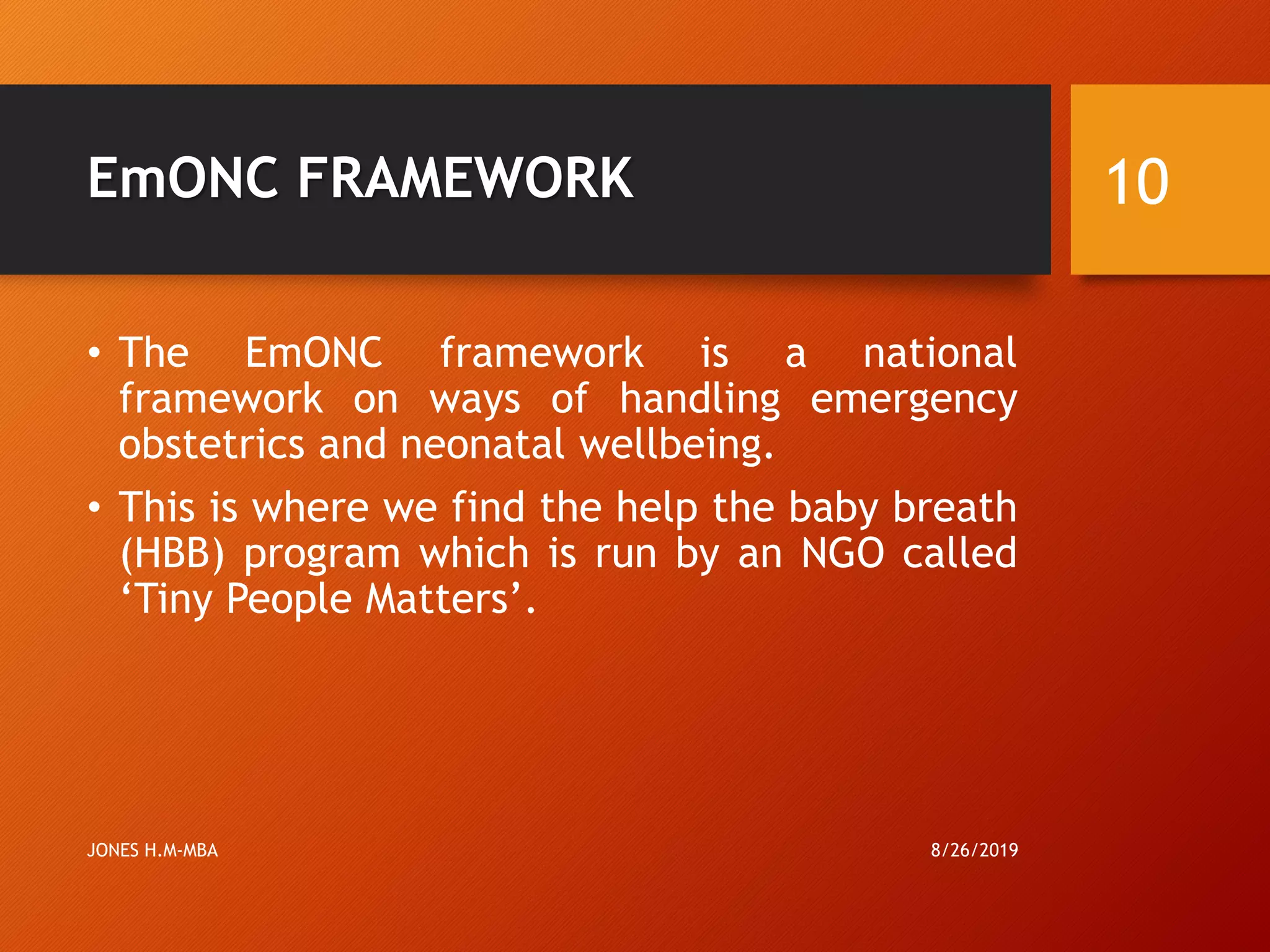 EmONC FRAMEWORK

10

• The EmONC framework is a national framework on ways of handling emergency obstetrics and neonatal wellbeing.

• This is where we find the help the baby breath (HBB) program which is run by an NGO called ‘Tiny People Matters’.

JONES H.M-MBA

8/26/2019